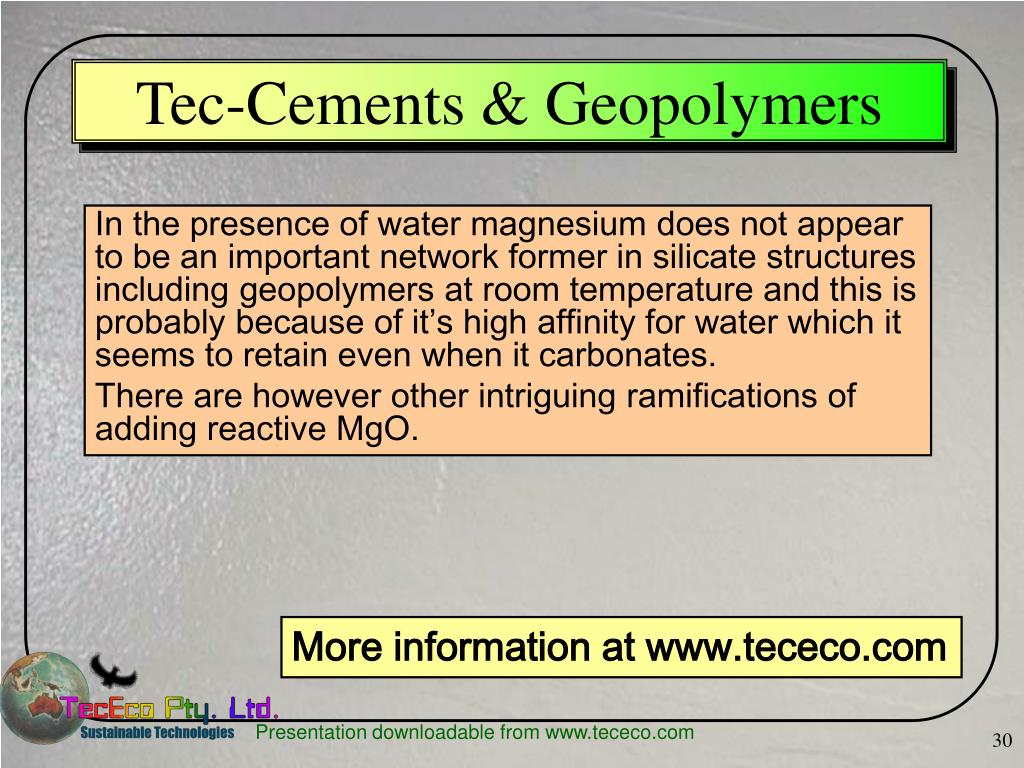 Tec-Cements & Geopolymers

In the presence of water magnesium does not appear to be an important network former in silicate structures including geopolymers at room temperature and this is probably because of it’s high affinity for water which it seems to retain even when it carbonates.

There are however other intriguing ramifications of adding reactive MgO.

More information at www.tececo.com

TecEco Pty. Ltd.
Sustainable Technologies

Presentation downloadable from www.tececo.com

30